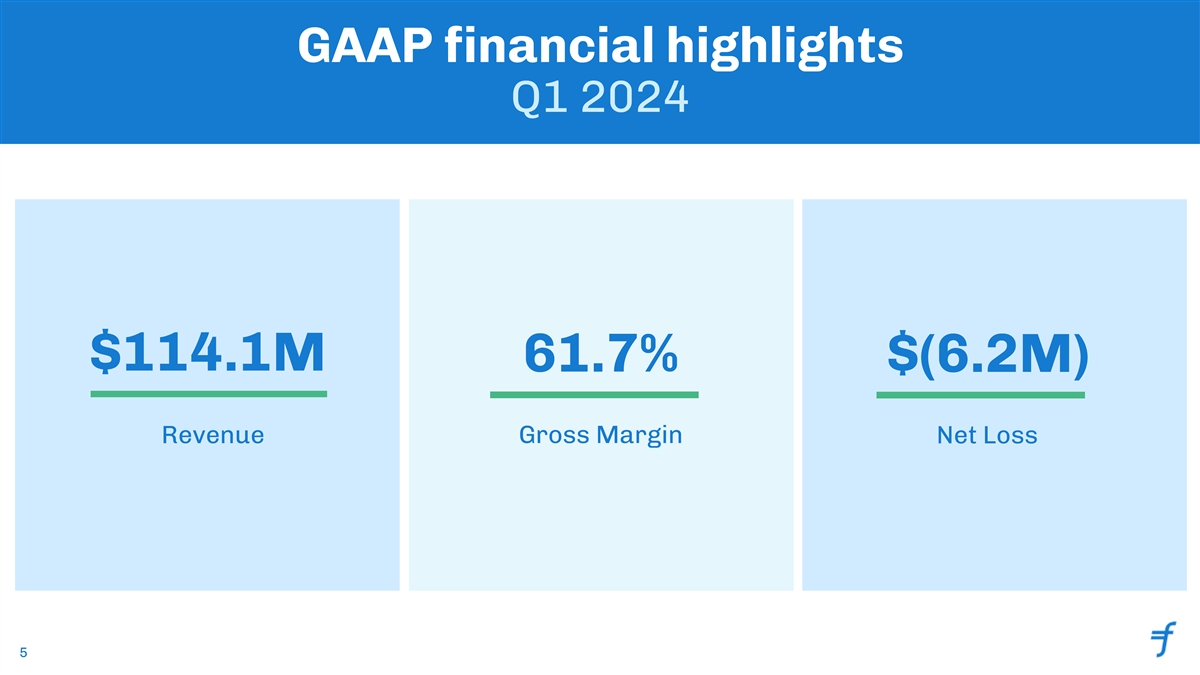 GAAP financial highlights
Q1 2024

$114.1M
Revenue

61.7%
Gross Margin

$(6.2M)
Net Loss

5